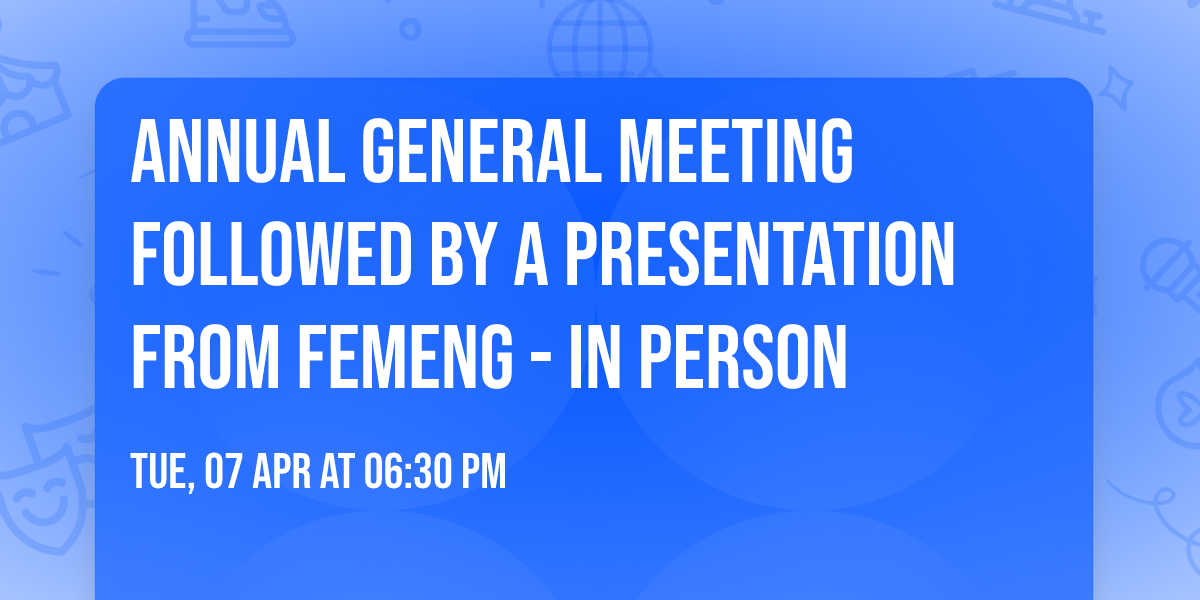 ANNUAL GENERAL MEETING FOLLOWED BY A PRESENTATION FROM FEMENG - IN PERSON

TUE, 07 APR AT 06:30 PM